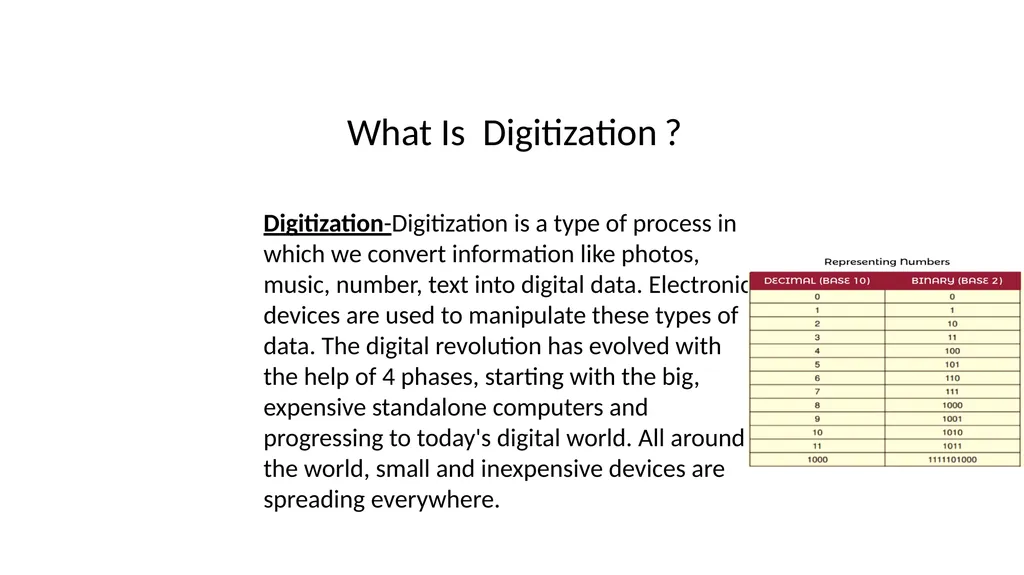 What Is  Digitization ?

Digitization-Digitization is a type of process in which we convert information like photos, music, number, text into digital data. Electronic devices are used to manipulate these types of data. The digital revolution has evolved with the help of 4 phases, starting with the big, expensive standalone computers and progressing to today's digital world. All around the world, small and inexpensive devices are spreading everywhere.

Representing Numbers

| DECIMAL (BASE 10) | BINARY (BASE 2) |
|---|---|
| 0 | 0 |
| 1 | 1 |
| 2 | 10 |
| 3 | 11 |
| 4 | 100 |
| 5 | 101 |
| 6 | 110 |
| 7 | 111 |
| 8 | 1000 |
| 9 | 1001 |
| 10 | 1010 |
| 11 | 1011 |
| 1000 | 1111101000 |